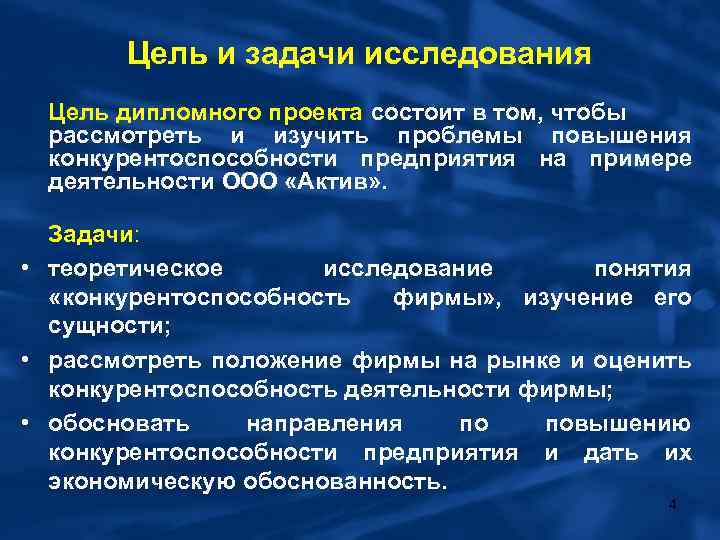 Цель и задачи исследования

Цель дипломного проекта состоит в том, чтобы рассмотреть и изучить проблемы повышения конкурентоспособности предприятия на примере деятельности ООО «Актив».

Задачи:

• теоретическое исследование понятия «конкурентоспособность фирмы», изучение его сущности;
• рассмотреть положение фирмы на рынке и оценить конкурентоспособность деятельности фирмы;
• обосновать направления по повышению конкурентоспособности предприятия и дать их экономическую обоснованность.

4